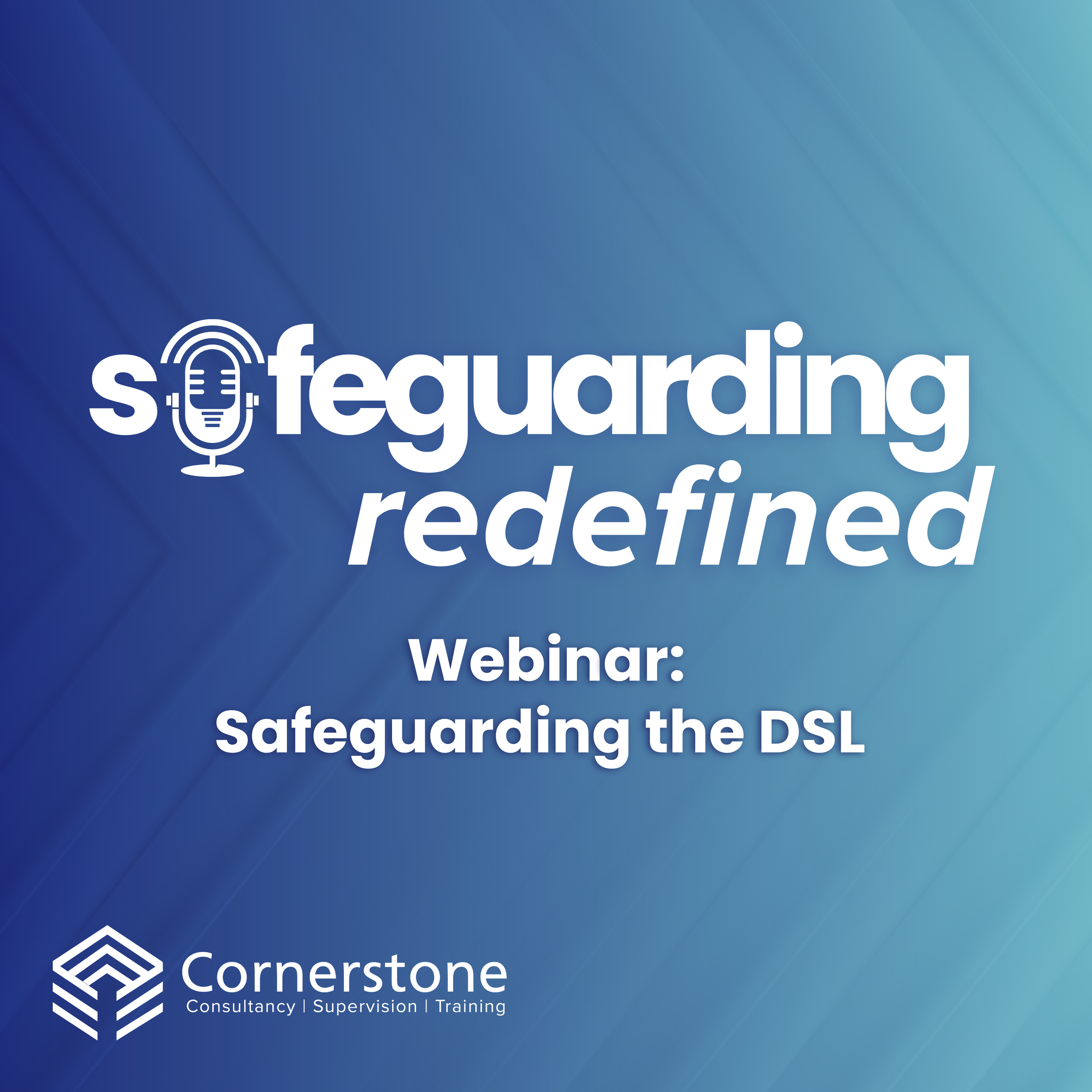 safeguarding redefined

Webinar:
Safeguarding the DSL

Cornerstone
Consultancy | Supervision | Training